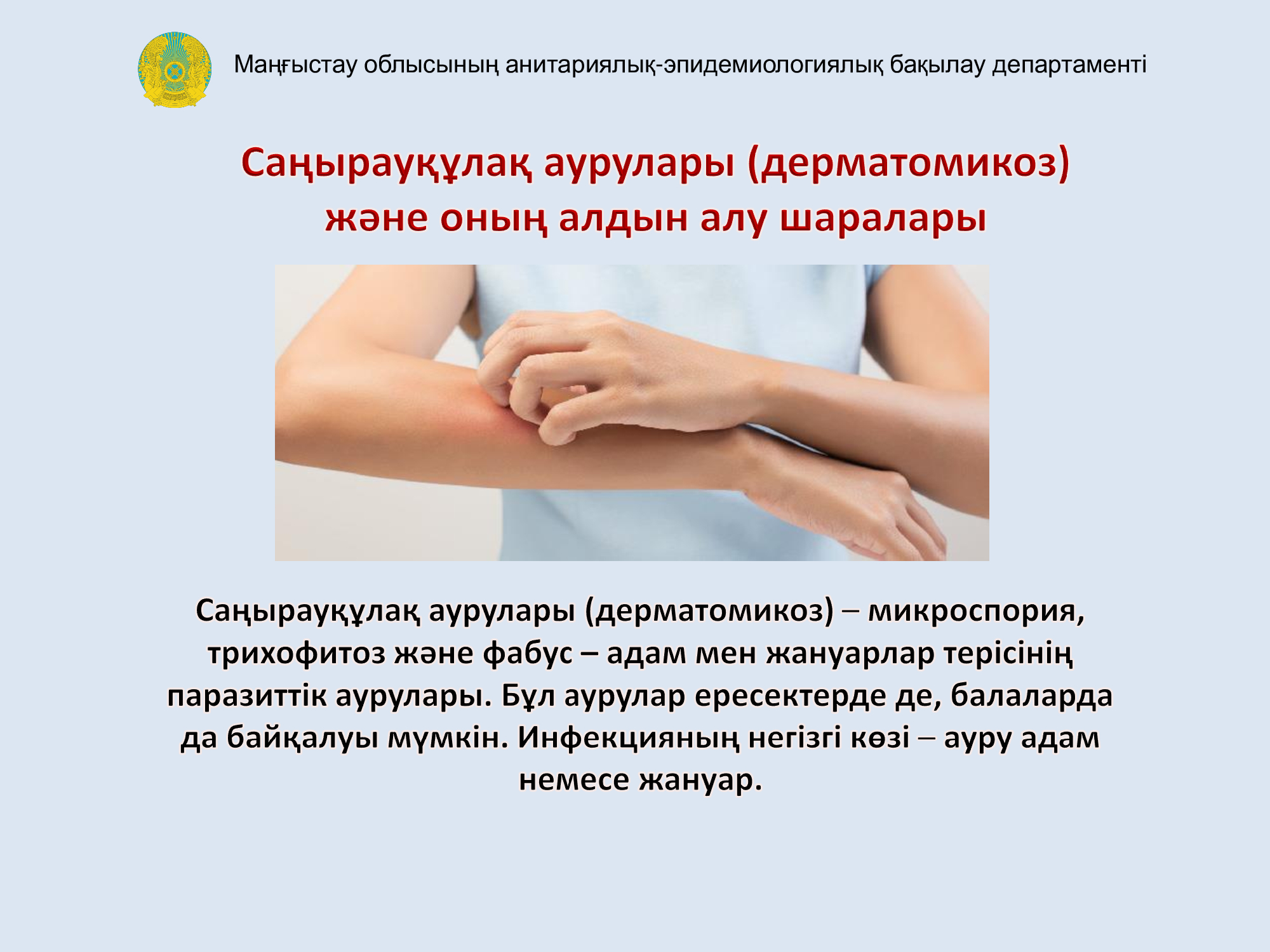 Маңғыстау облысының анитариялық-эпидемиологиялық бақылау департаменті

Саңырауқұлақ аурулары (дерматомикоз) және оның алдын алу шаралары

Саңырауқұлақ аурулары (дерматомикоз) – микроспория, трихофитоз және фабус – адам мен жануарлар терісінің паразиттік аурулары. Бұл аурулар ересектерде де, балаларда да байқалуы мүмкін. Инфекцияның негізгі көзі – ауру адам немесе жануар.